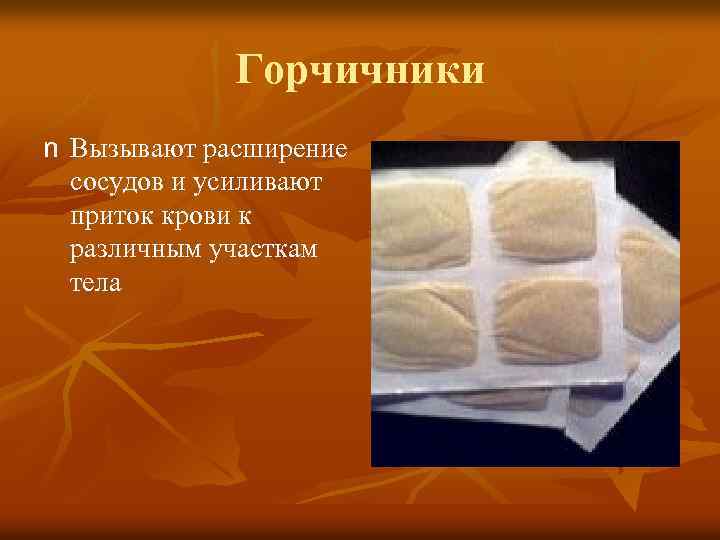 Горчичники

n Вызывают расширение сосудов и усиливают приток крови к различным участкам тела